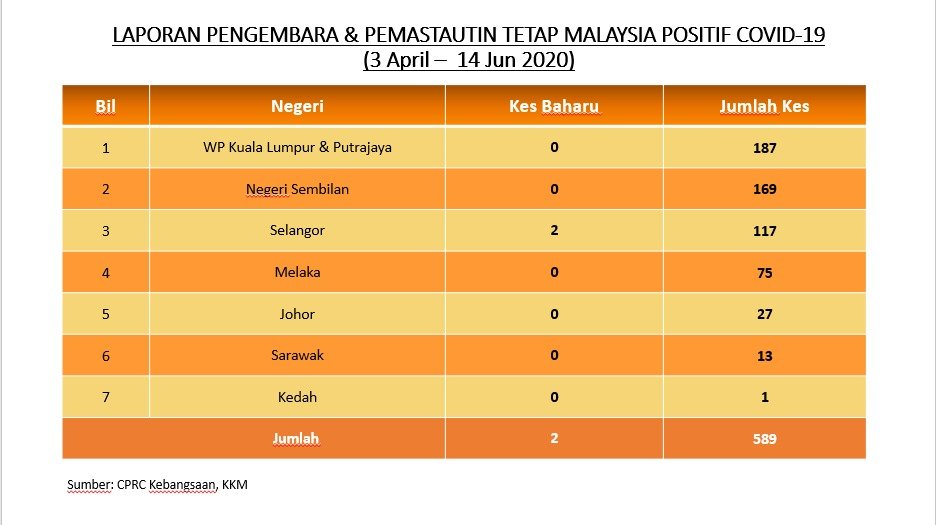 LAPORAN PENGEMBARA & PEMASTAUTIN TETAP MALAYSIA POSITIF COVID-19
(3 April – 14 Jun 2020)

| Bil | Negeri | Kes Baharu | Jumlah Kes |
|---|---|---|---|
| 1 | WP Kuala Lumpur & Putrajaya | 0 | 187 |
| 2 | Negeri Sembilan | 0 | 169 |
| 3 | Selangor | 2 | 117 |
| 4 | Melaka | 0 | 75 |
| 5 | Johor | 0 | 27 |
| 6 | Sarawak | 0 | 13 |
| 7 | Kedah | 0 | 1 |
| | Jumlah | 2 | 589 |

Sumber: CPRC Kebangsaan, KKM